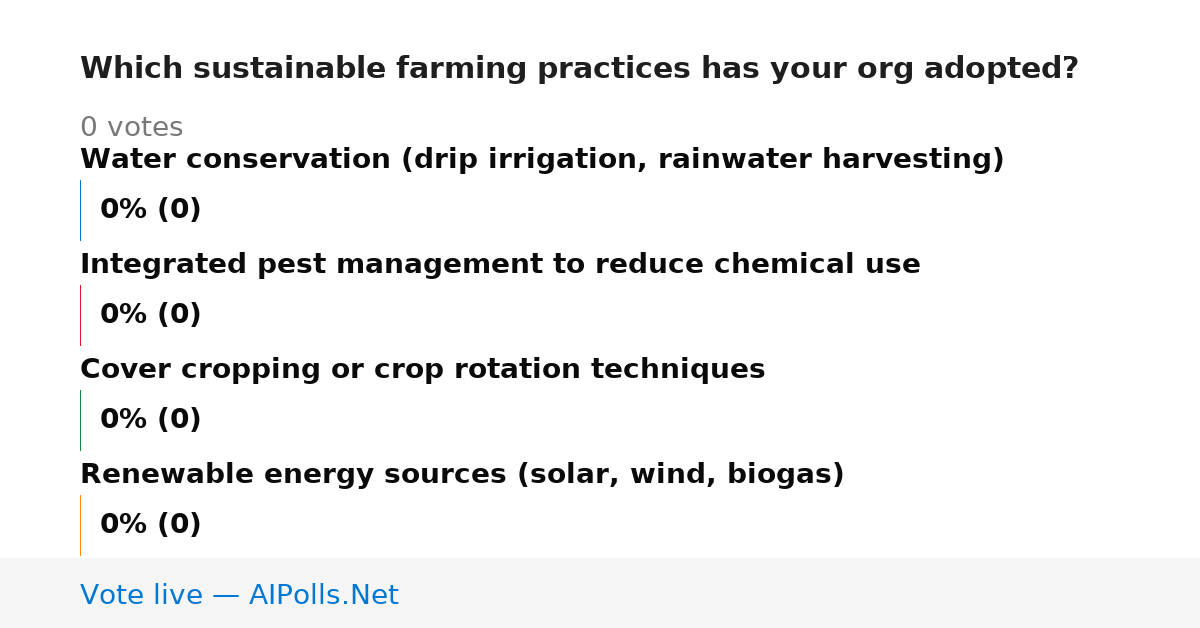 Which sustainable farming practices has your org adopted?

0 votes

Water conservation (drip irrigation, rainwater harvesting)

0% (0)

Integrated pest management to reduce chemical use

0% (0)

Cover cropping or crop rotation techniques

0% (0)

Renewable energy sources (solar, wind, biogas)

0% (0)

Vote live — AIPolls.Net